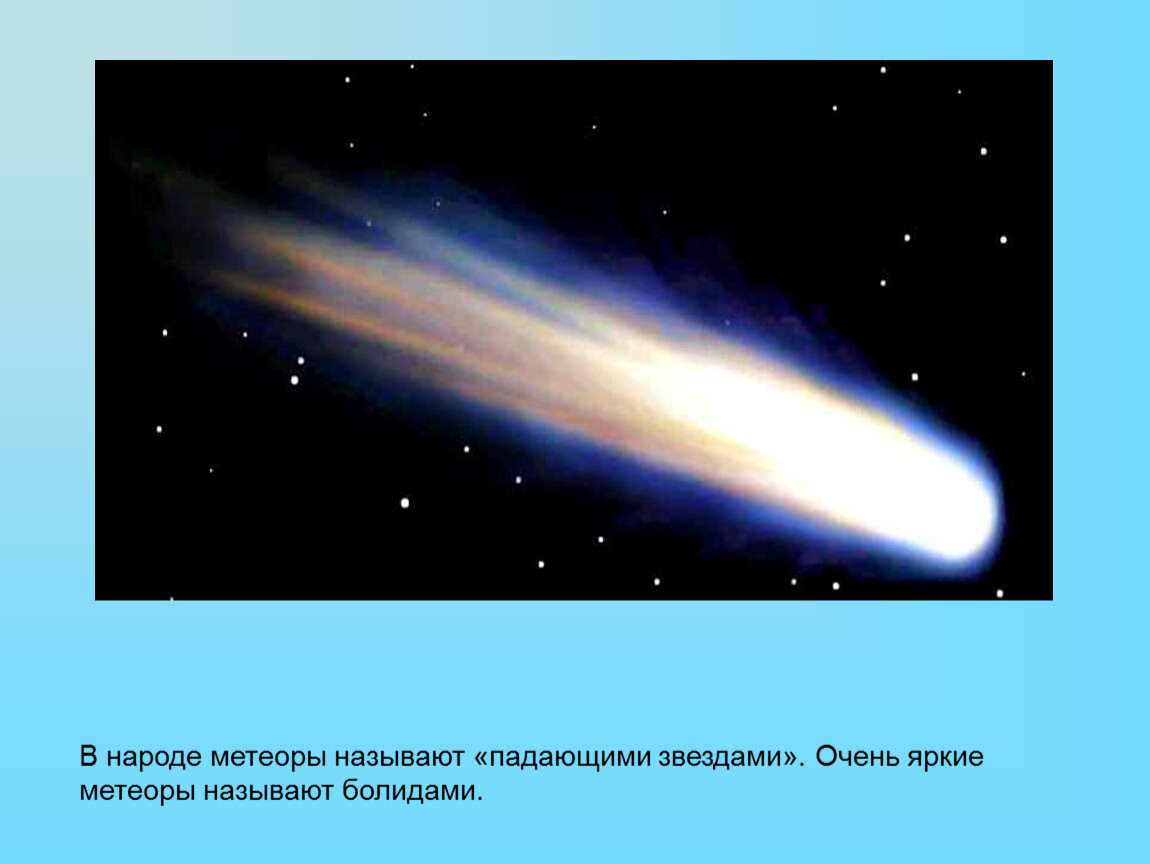 В народе метеоры называют «падающими звездами». Очень яркие метеоры называют болидами.